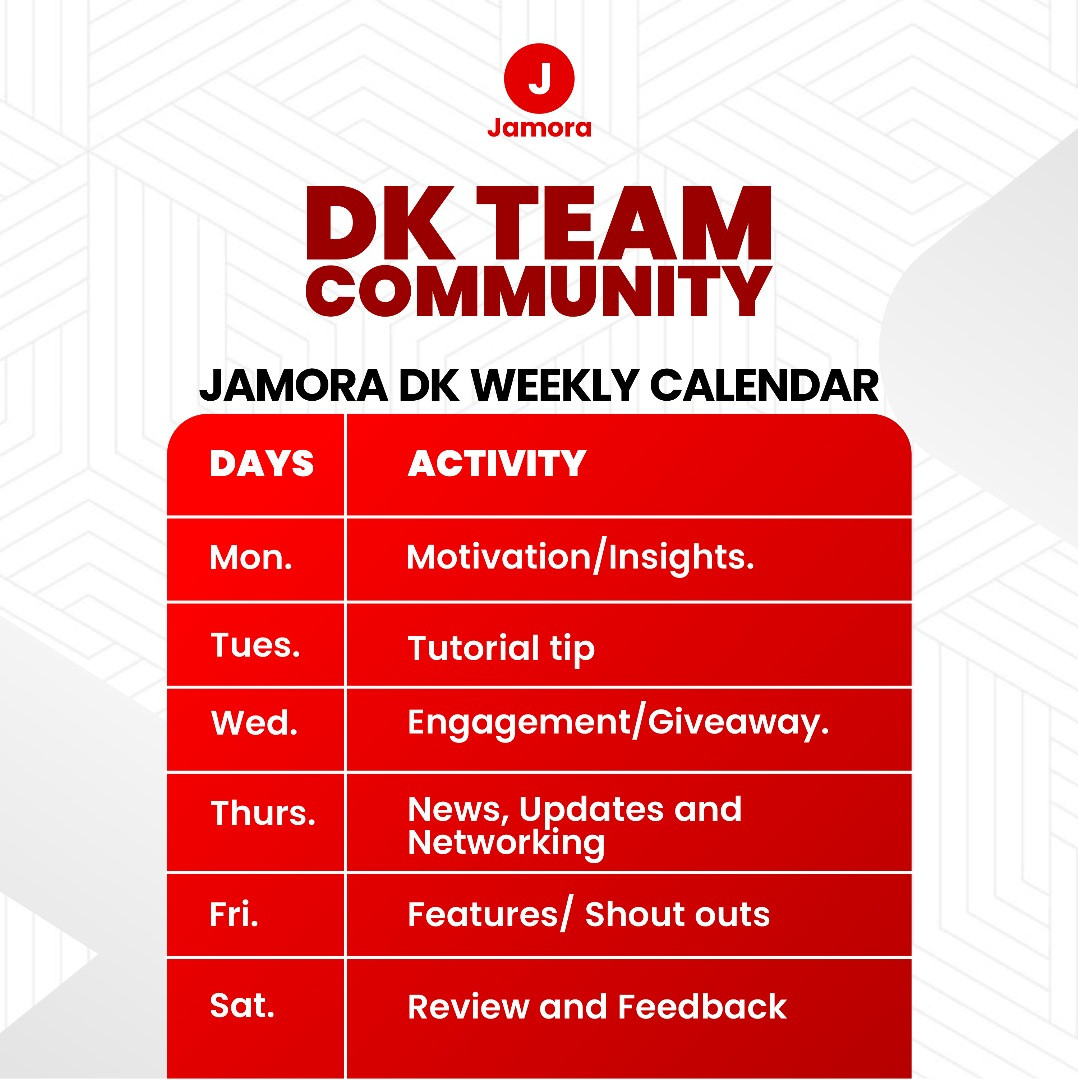 J
Jamora

DK TEAM
COMMUNITY

JAMORA DK WEEKLY CALENDAR

| DAYS | ACTIVITY |
|---|---|
| Mon. | Motivation/Insights. |
| Tues. | Tutorial tip |
| Wed. | Engagement/Giveaway. |
| Thurs. | News, Updates and Networking |
| Fri. | Features/ Shout outs |
| Sat. | Review and Feedback |